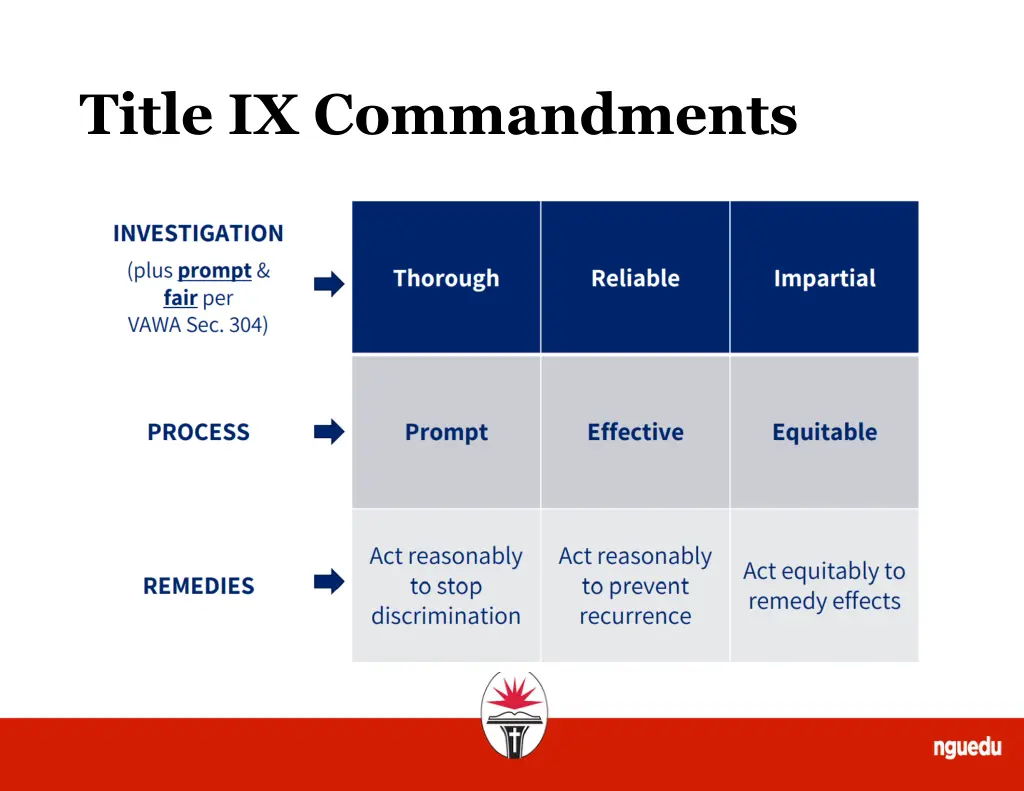 Title IX Commandments

| | | | |
|---|---|---|---|
| INVESTIGATION (plus prompt & fair per VAWA Sec. 304) | Thorough | Reliable | Impartial |
| PROCESS | Prompt | Effective | Equitable |
| REMEDIES | Act reasonably to stop discrimination | Act reasonably to prevent recurrence | Act equitably to remedy effects |

nguedu